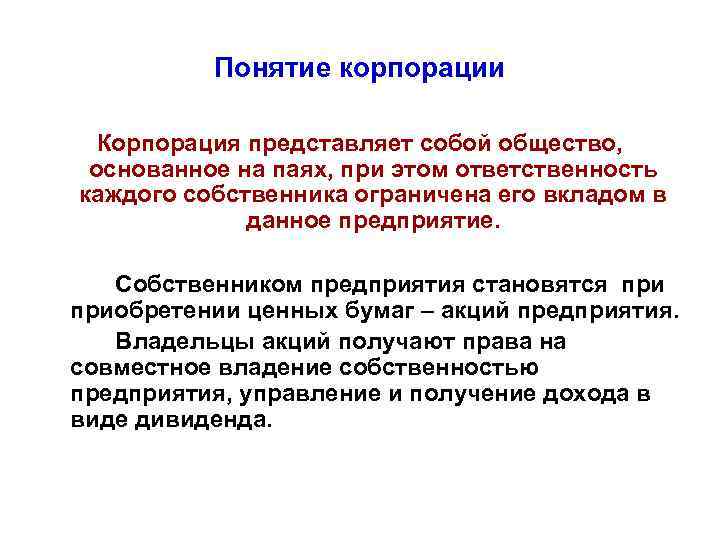 Понятие корпорации

Корпорация представляет собой общество, основанное на паях, при этом ответственность каждого собственника ограничена его вкладом в данное предприятие.

Собственником предприятия становятся при приобретении ценных бумаг – акций предприятия.

Владельцы акций получают права на совместное владение собственностью предприятия, управление и получение дохода в виде дивиденда.